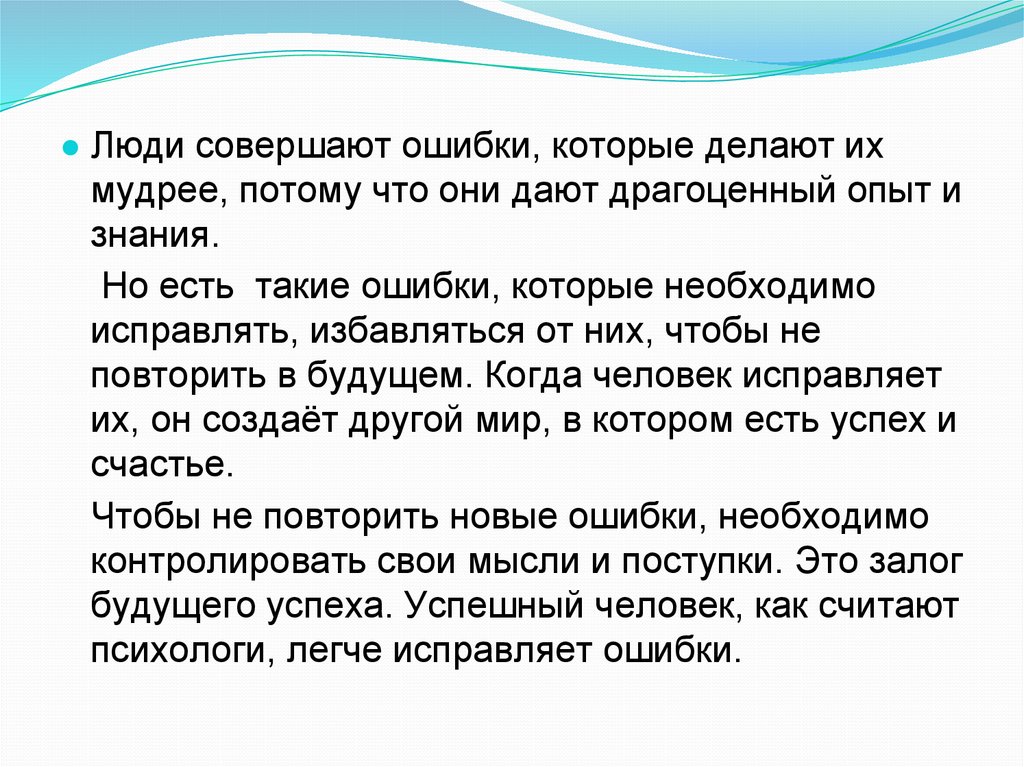 Люди совершают ошибки, которые делают их мудрее, потому что они дают драгоценный опыт и знания.

Но есть  такие ошибки, которые необходимо исправлять, избавляться от них, чтобы не повторить в будущем. Когда человек исправляет их, он создаёт другой мир, в котором есть успех и счастье.

Чтобы не повторить новые ошибки, необходимо контролировать свои мысли и поступки. Это залог будущего успеха. Успешный человек, как считают психологи, легче исправляет ошибки.